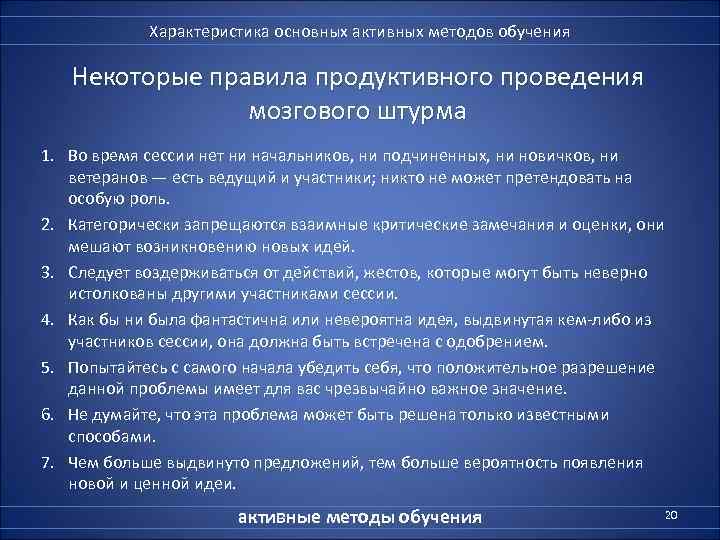 Характеристика основных активных методов обучения

Некоторые правила продуктивного проведения мозгового штурма

1. Во время сессии нет ни начальников, ни подчиненных, ни новичков, ни ветеранов — есть ведущий и участники; никто не может претендовать на особую роль.
2. Категорически запрещаются взаимные критические замечания и оценки, они мешают возникновению новых идей.
3. Следует воздерживаться от действий, жестов, которые могут быть неверно истолкованы другими участниками сессии.
4. Как бы ни была фантастична или невероятна идея, выдвинутая кем-либо из участников сессии, она должна быть встречена с одобрением.
5. Попытайтесь с самого начала убедить себя, что положительное разрешение данной проблемы имеет для вас чрезвычайно важное значение.
6. Не думайте, что эта проблема может быть решена только известными способами.
7. Чем больше выдвинуто предложений, тем больше вероятность появления новой и ценной идеи.

активные методы обучения

20